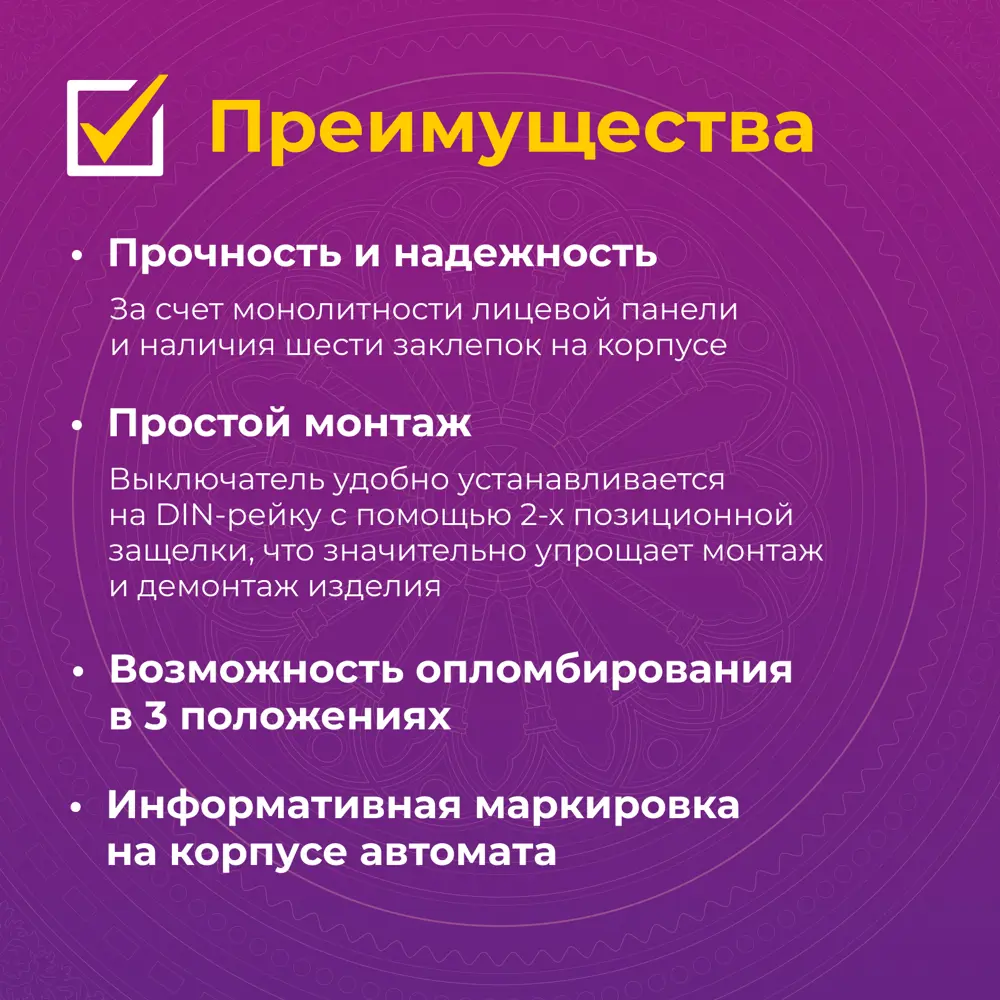 Преимущества

• Прочность и надежность

За счет монолитности лицевой панели и наличия шести заклепок на корпусе

• Простой монтаж

Выключатель удобно устанавливается на DIN-рейку с помощью 2-х позиционной защелки, что значительно упрощает монтаж и демонтаж изделия

• Возможность опломбирования в 3 положениях

• Информативная маркировка на корпусе автомата